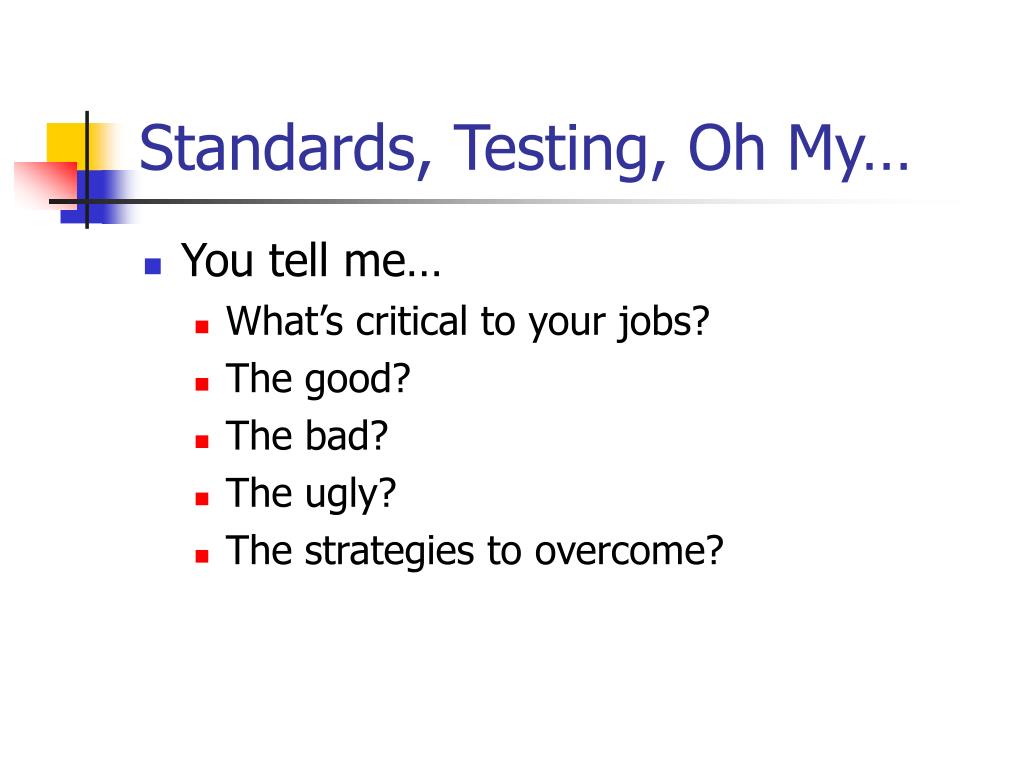 Standards, Testing, Oh My…

You tell me…
What’s critical to your jobs?
The good?
The bad?
The ugly?
The strategies to overcome?